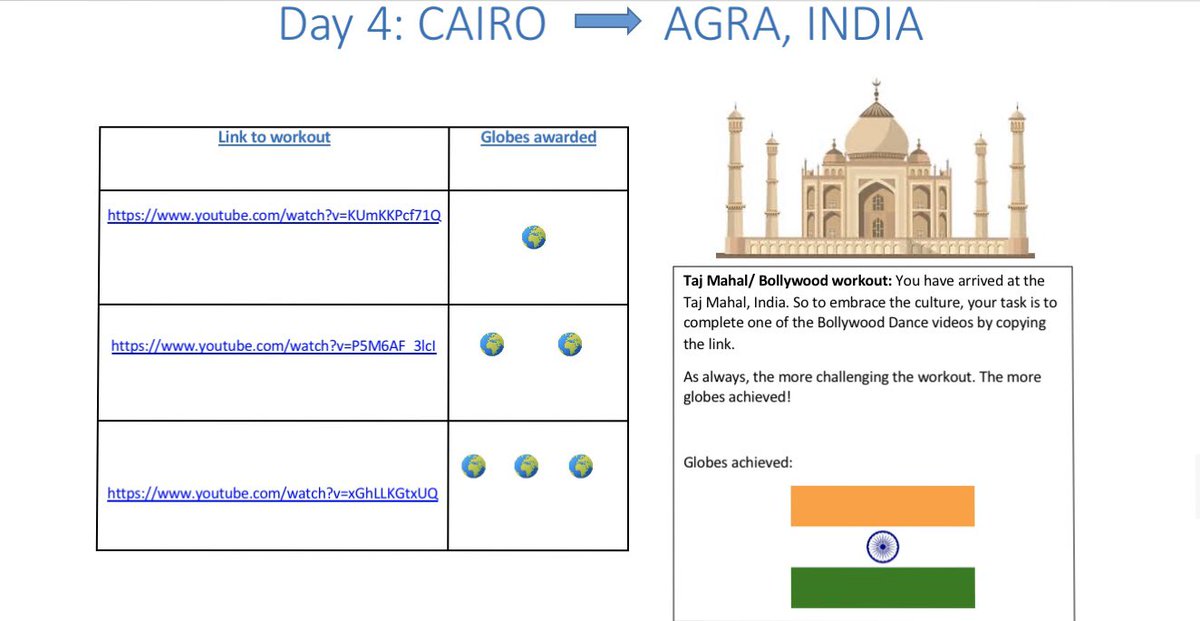 Day 4: CAIRO → AGRA, INDIA

| Link to workout | Globes awarded |
|---|---|
| https://www.youtube.com/watch?v=KUmKKPcf71Q | 🌍 |
| https://www.youtube.com/watch?v=P5M6AF_3lcI | 🌍 🌍 |
| https://www.youtube.com/watch?v=xGhLLKGtxUQ | 🌍 🌍 🌍 |

**Taj Mahal/ Bollywood workout:** You have arrived at the Taj Mahal, India. So to embrace the culture, your task is to complete one of the Bollywood Dance videos by copying the link.

As always, the more challenging the workout. The more globes achieved!

Globes achieved: